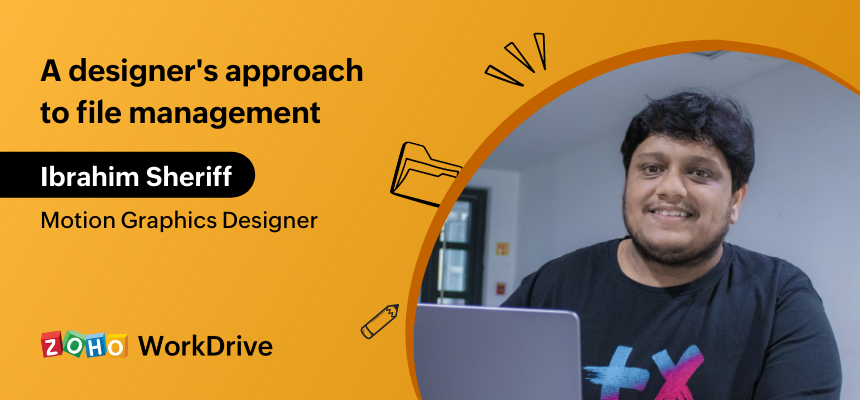 A designer's approach to file management

Ibrahim Sheriff

Motion Graphics Designer

ZOHO WorkDrive